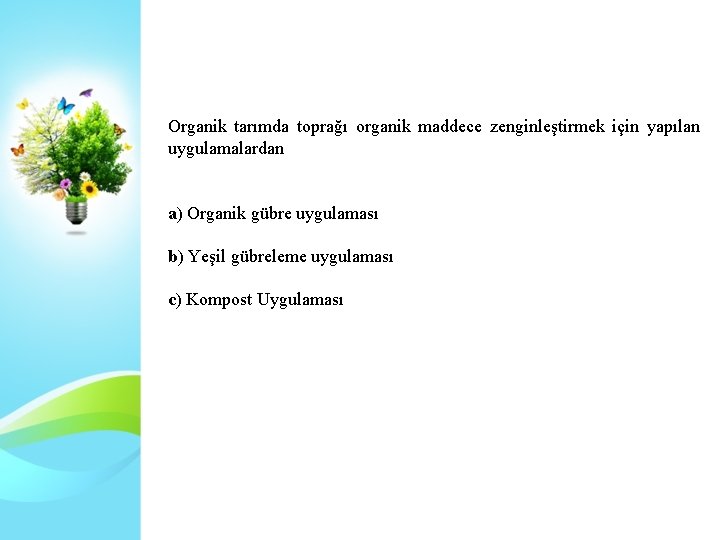 Organik tarımda toprağı organik maddece zenginleştirmek için yapılan uygulamalardan

a) Organik gübre uygulaması

b) Yeşil gübreleme uygulaması

c) Kompost Uygulaması